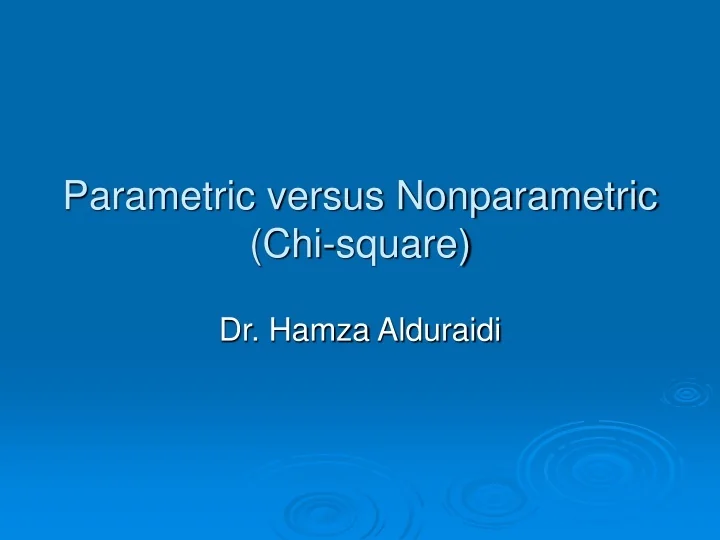 Parametric versus Nonparametric (Chi-square)

Dr. Hamza Alduraidi